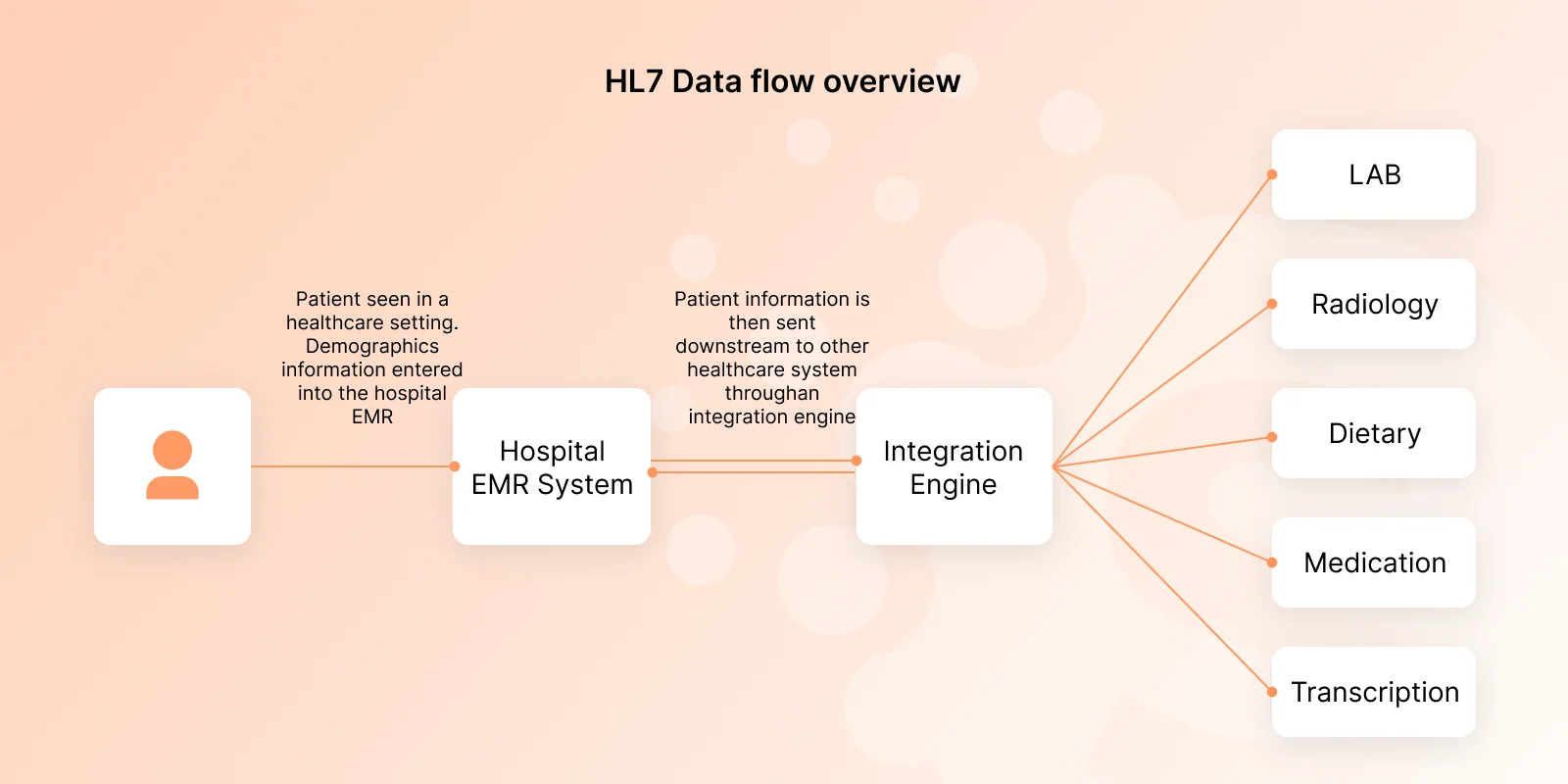 HL7 Data flow overview

Patient seen in a healthcare setting. Demographics information entered into the hospital EMR

Hospital EMR System

Patient information is then sent downstream to other healthcare system throughan integration engine

Integration Engine

LAB

Radiology

Dietary

Medication

Transcription